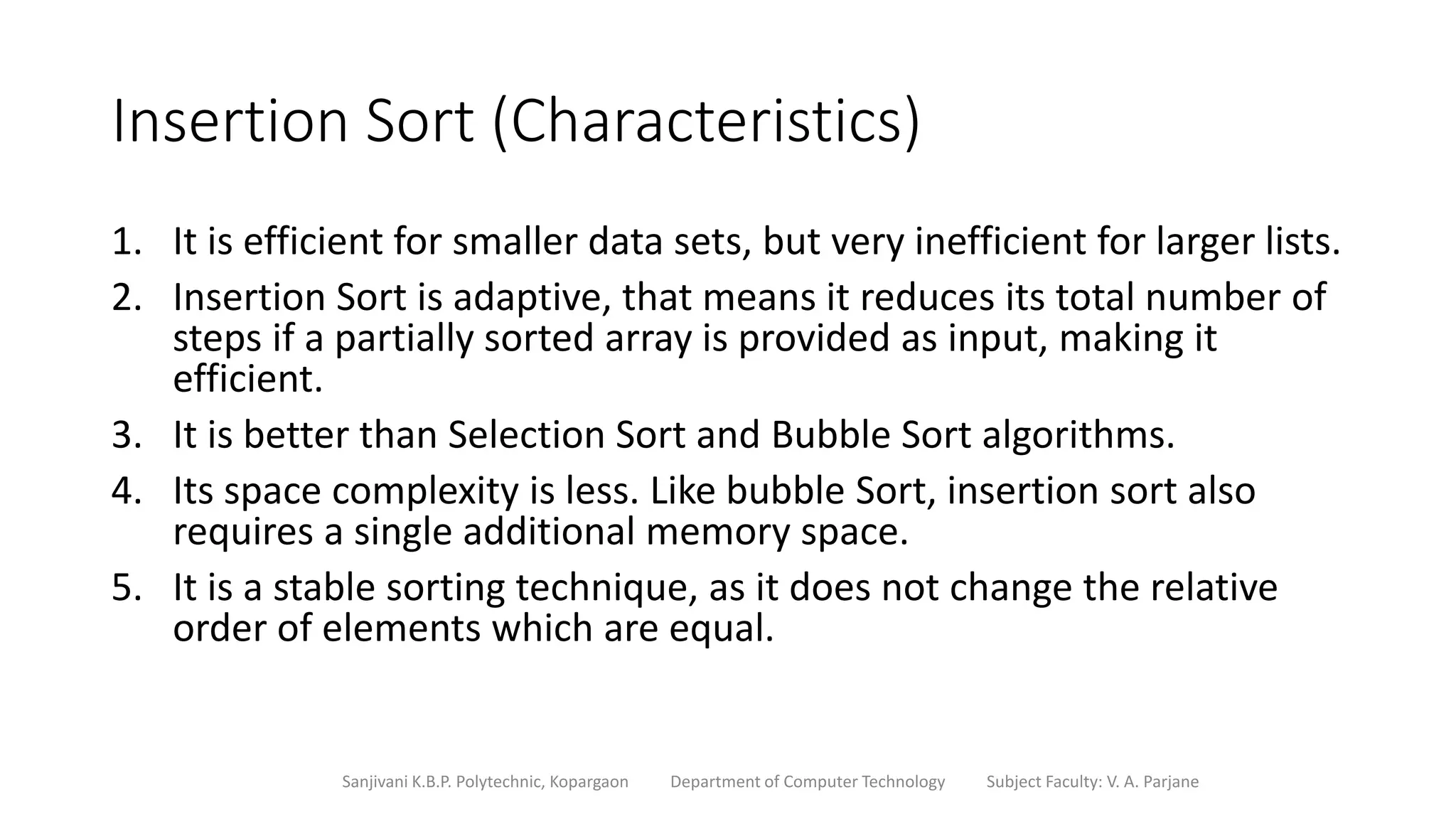 Insertion Sort (Characteristics)

1. It is efficient for smaller data sets, but very inefficient for larger lists.
2. Insertion Sort is adaptive, that means it reduces its total number of steps if a partially sorted array is provided as input, making it efficient.
3. It is better than Selection Sort and Bubble Sort algorithms.
4. Its space complexity is less. Like bubble Sort, insertion sort also requires a single additional memory space.
5. It is a stable sorting technique, as it does not change the relative order of elements which are equal.

Sanjivani K.B.P. Polytechnic, Kopargaon Department of Computer Technology Subject Faculty: V. A. Parjane